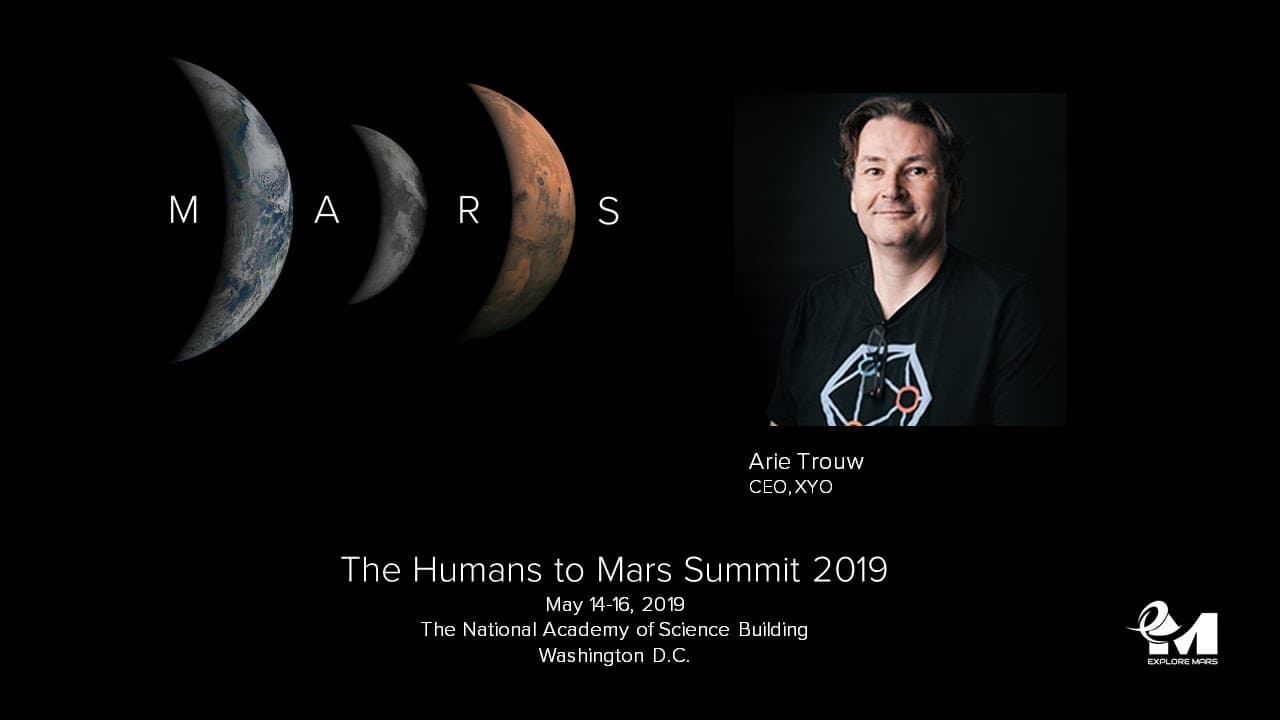 M A R S

Arie Trouw
CEO, XYO

The Humans to Mars Summit 2019
May 14-16, 2019
The National Academy of Science Building
Washington D.C.

EXPLORE MARS